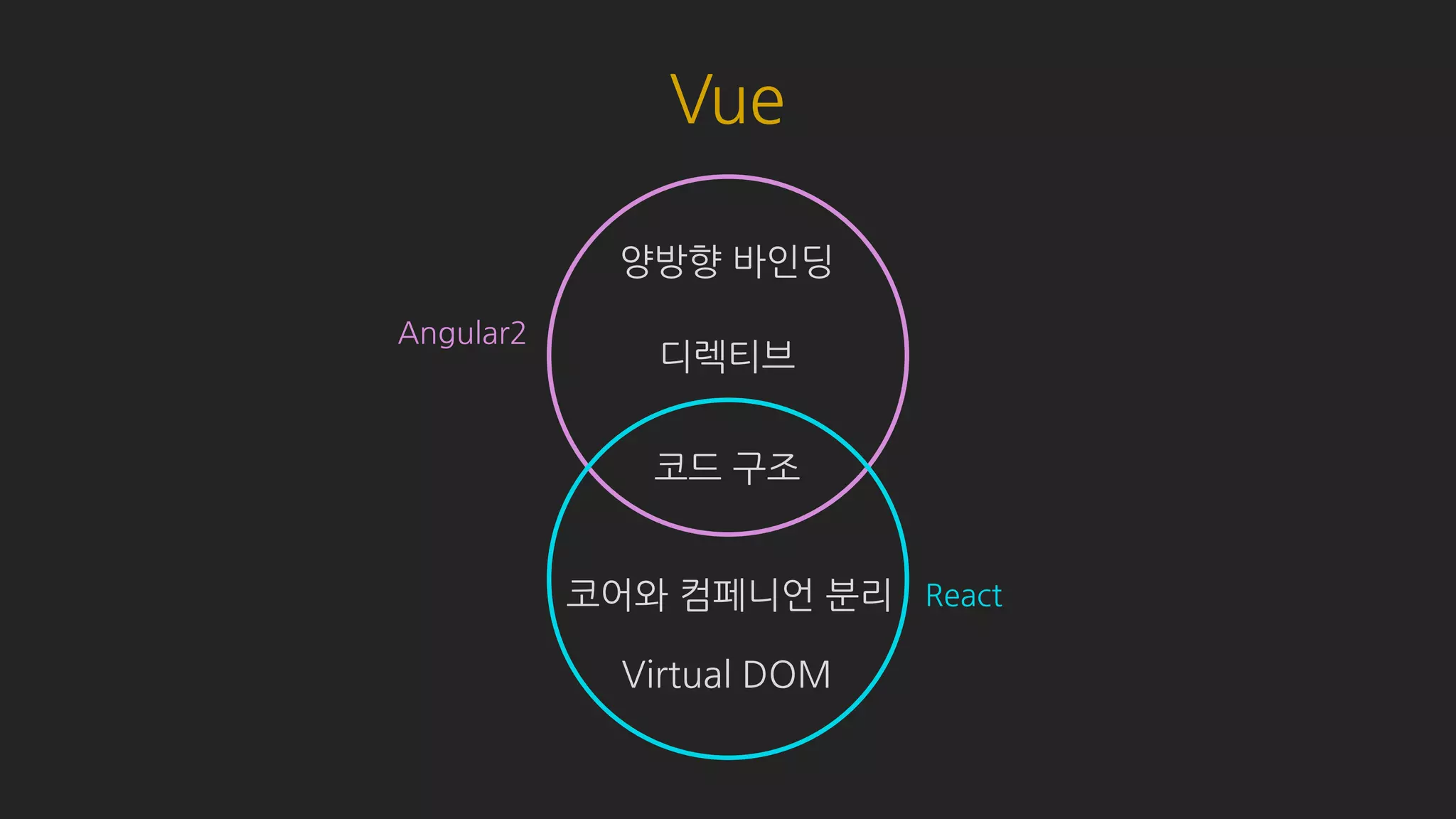 Vue

양방향 바인딩

Angular2

디렉티브

코드 구조

코어와 컴페니언 분리

React

Virtual DOM